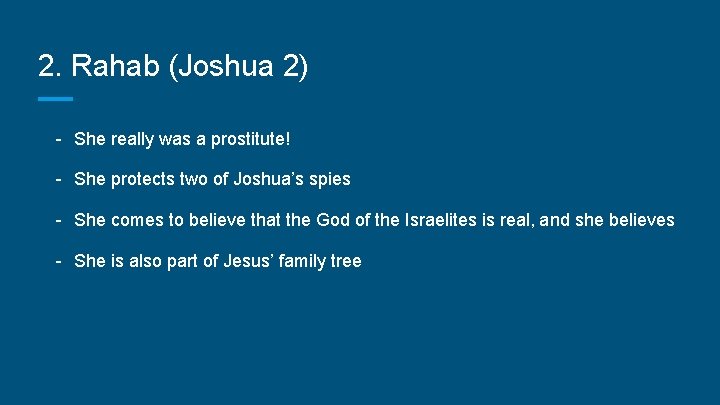 2. Rahab (Joshua 2)

- She really was a prostitute!

- She protects two of Joshua’s spies

- She comes to believe that the God of the Israelites is real, and she believes

- She is also part of Jesus’ family tree